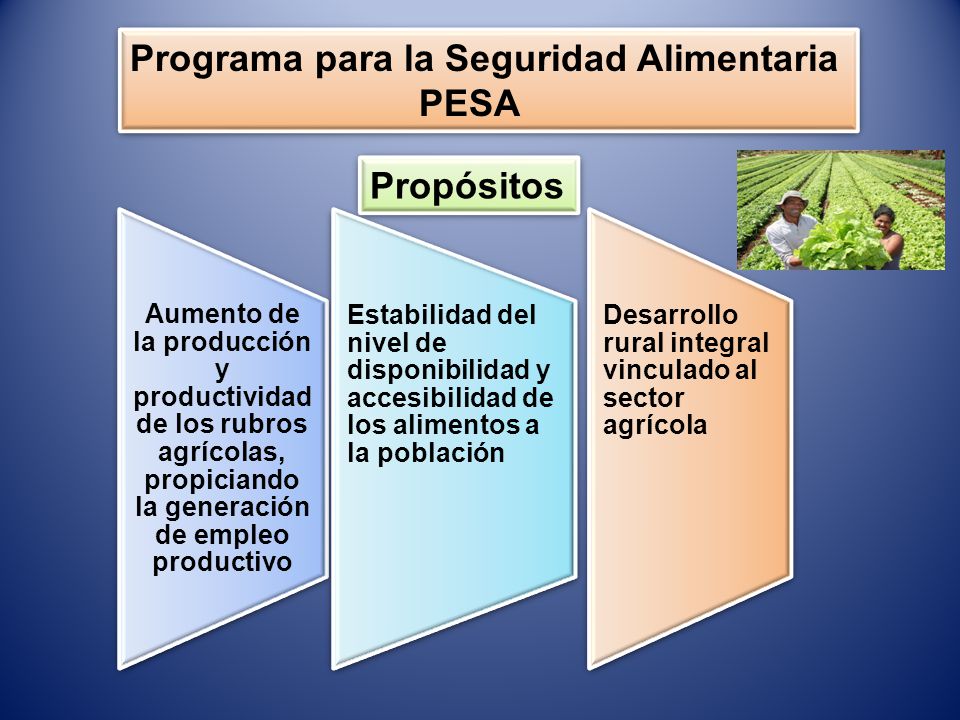 Programa para la Seguridad Alimentaria
PESA

Propósitos

Aumento de la producción y productividad de los rubros agrícolas, propiciando la generación de empleo productivo

Estabilidad del nivel de disponibilidad y accesibilidad de los alimentos a la población

Desarrollo rural integral vinculado al sector agrícola